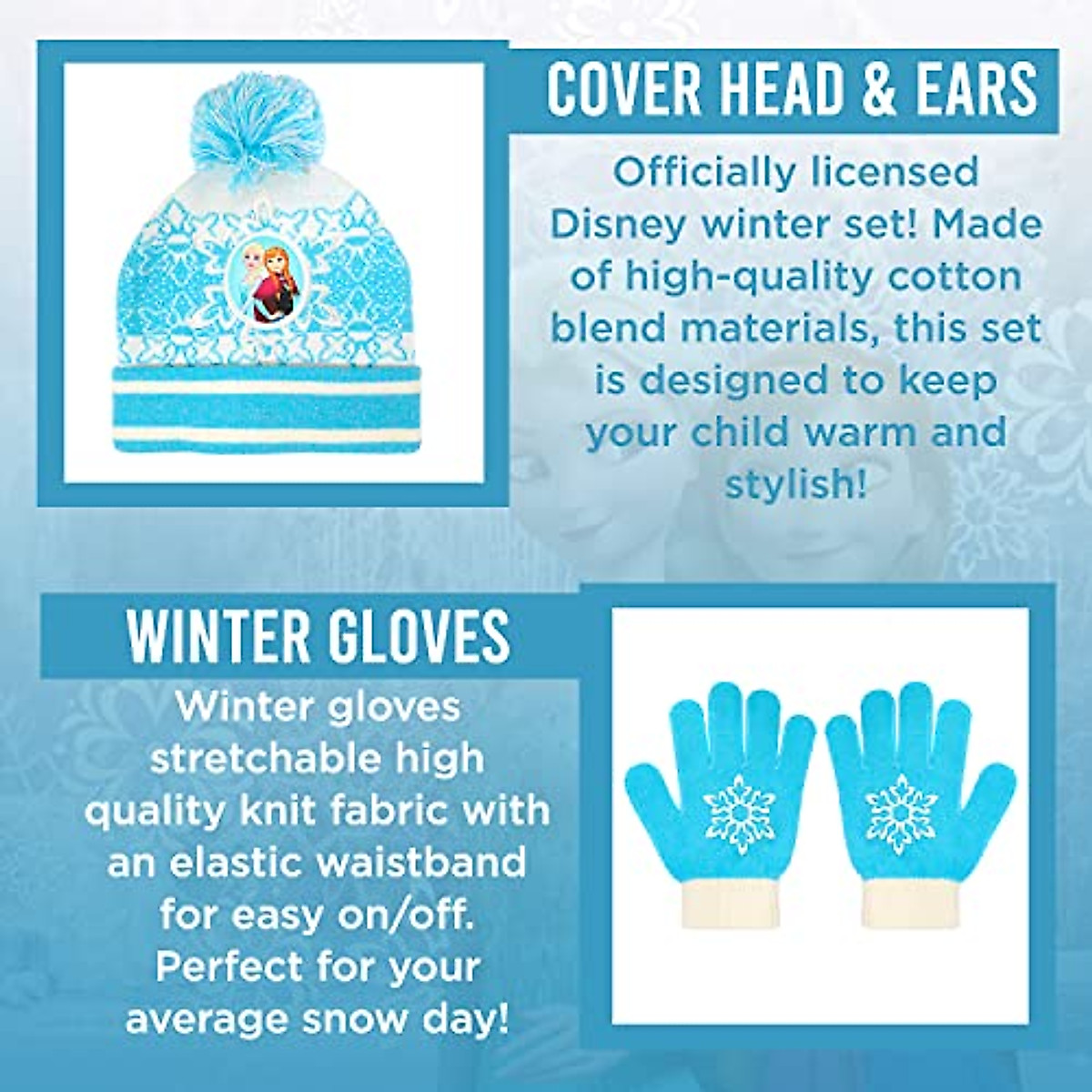 COVER HEAD & EARS

Officially licensed Disney winter set! Made of high-quality cotton blend materials, this set is designed to keep your child warm and stylish!

WINTER GLOVES

Winter gloves stretchable high quality knit fabric with an elastic waistband for easy on/off. Perfect for your average snow day!